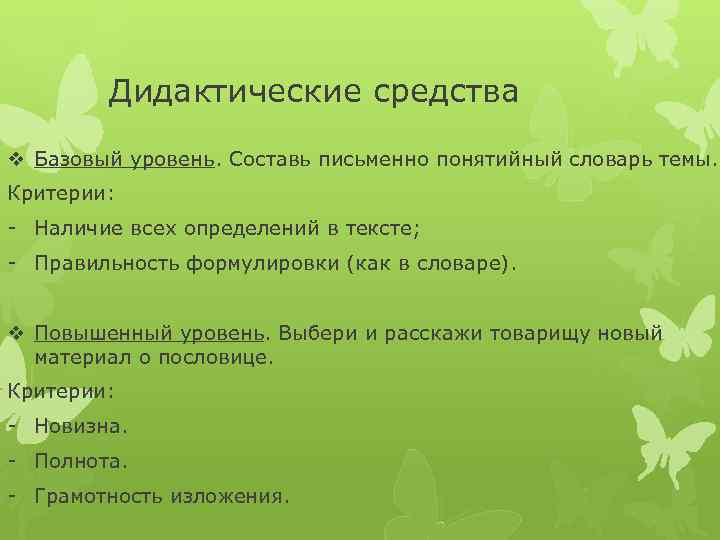 Дидактические средства

❖ Базовый уровень. Составь письменно понятийный словарь темы.

Критерии:

- Наличие всех определений в тексте;

- Правильность формулировки (как в словаре).

❖ Повышенный уровень. Выбери и расскажи товарищу новый материал о пословице.

Критерии:

- Новизна.

- Полнота.

- Грамотность изложения.